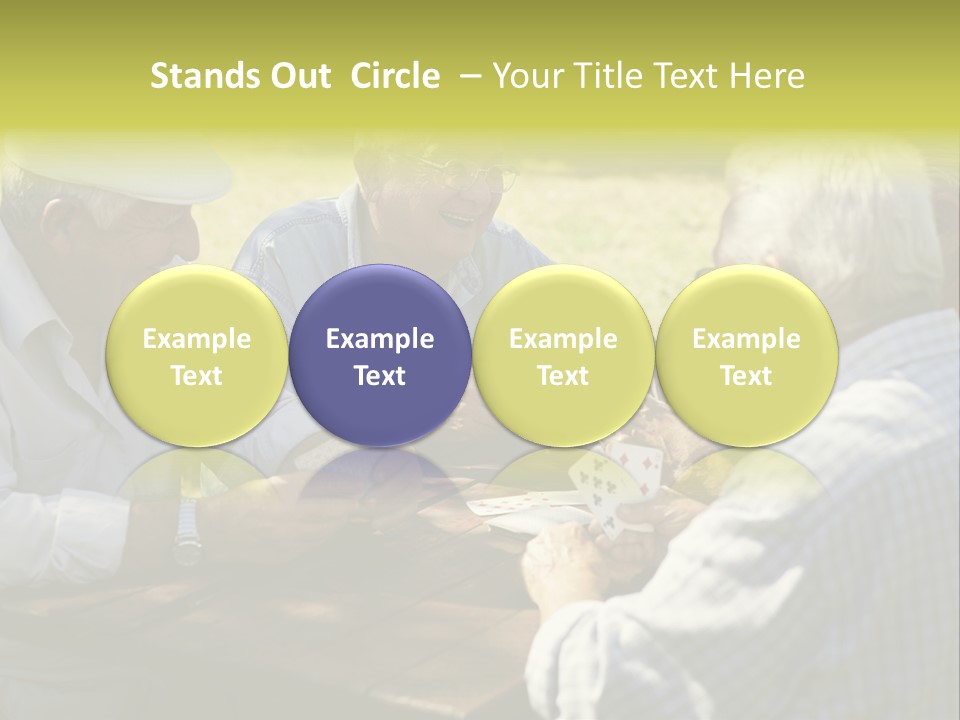 Stands Out Circle – Your Title Text Here

Example Text

Example Text

Example Text

Example Text